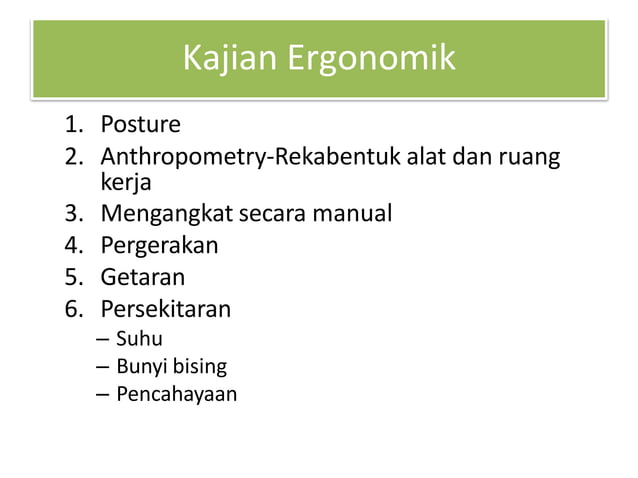 Kajian Ergonomik

1. Posture
2. Anthropometry-Rekabentuk alat dan ruang kerja
3. Mengangkat secara manual
4. Pergerakan
5. Getaran
6. Persekitaran
– Suhu
– Bunyi bising
– Pencahayaan